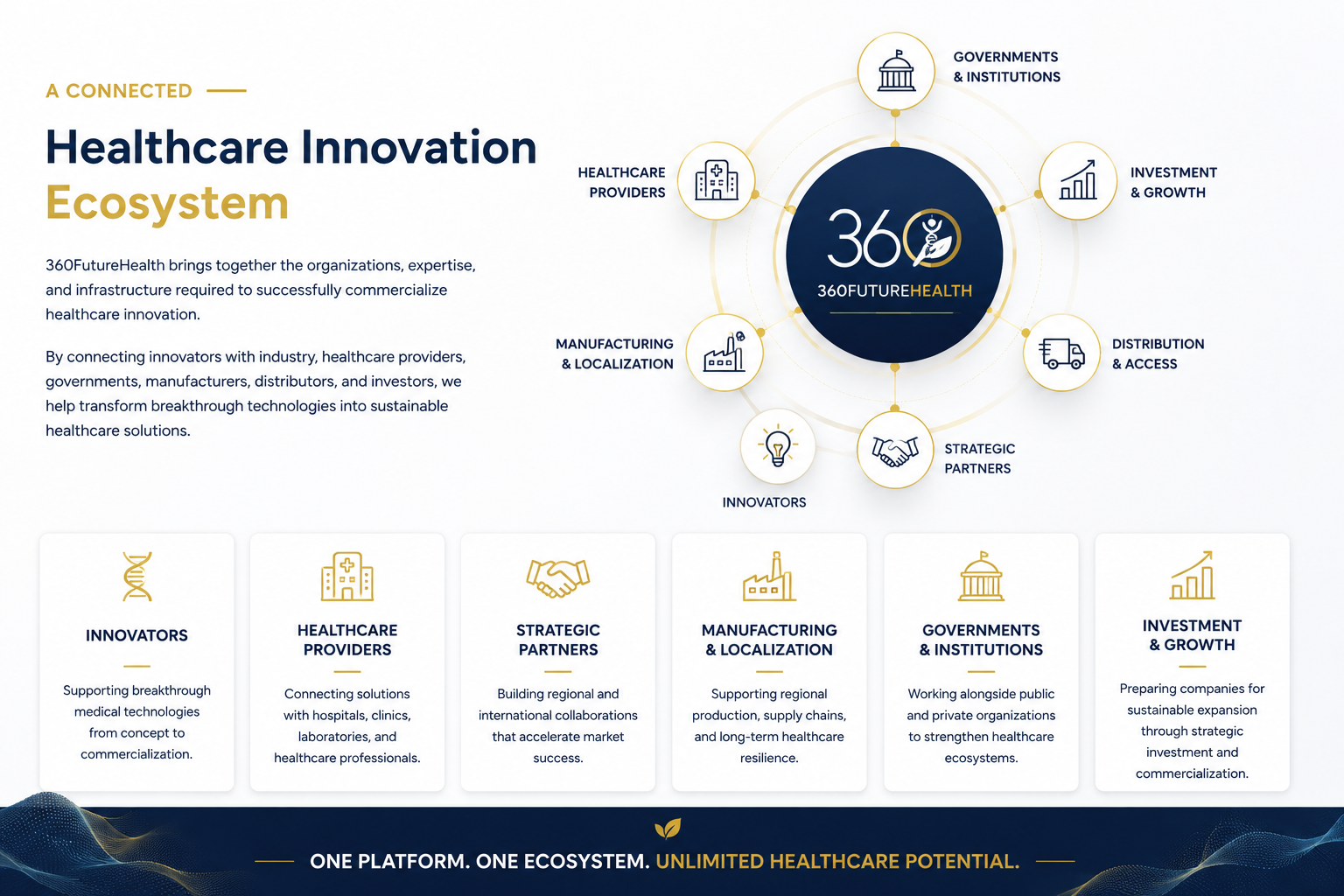 A CONNECTED

Healthcare Innovation Ecosystem

360FutureHealth brings together the organizations, expertise, and infrastructure required to successfully commercialize healthcare innovation.

By connecting innovators with industry, healthcare providers, governments, manufacturers, distributors, and investors, we help transform breakthrough technologies into sustainable healthcare solutions.

GOVERNMENTS & INSTITUTIONS

HEALTHCARE PROVIDERS

INVESTMENT & GROWTH

360

360FUTUREHEALTH

MANUFACTURING & LOCALIZATION

DISTRIBUTION & ACCESS

STRATEGIC PARTNERS

INNOVATORS

INNOVATORS

Supporting breakthrough medical technologies from concept to commercialization.

HEALTHCARE PROVIDERS

Connecting solutions with hospitals, clinics, laboratories, and healthcare professionals.

STRATEGIC PARTNERS

Building regional and international collaborations that accelerate market success.

MANUFACTURING & LOCALIZATION

Supporting regional production, supply chains, and long-term healthcare resilience.

GOVERNMENTS & INSTITUTIONS

Working alongside public and private organizations to strengthen healthcare ecosystems.

INVESTMENT & GROWTH

Preparing companies for sustainable expansion through strategic investment and commercialization.

ONE PLATFORM. ONE ECOSYSTEM. UNLIMITED HEALTHCARE POTENTIAL.